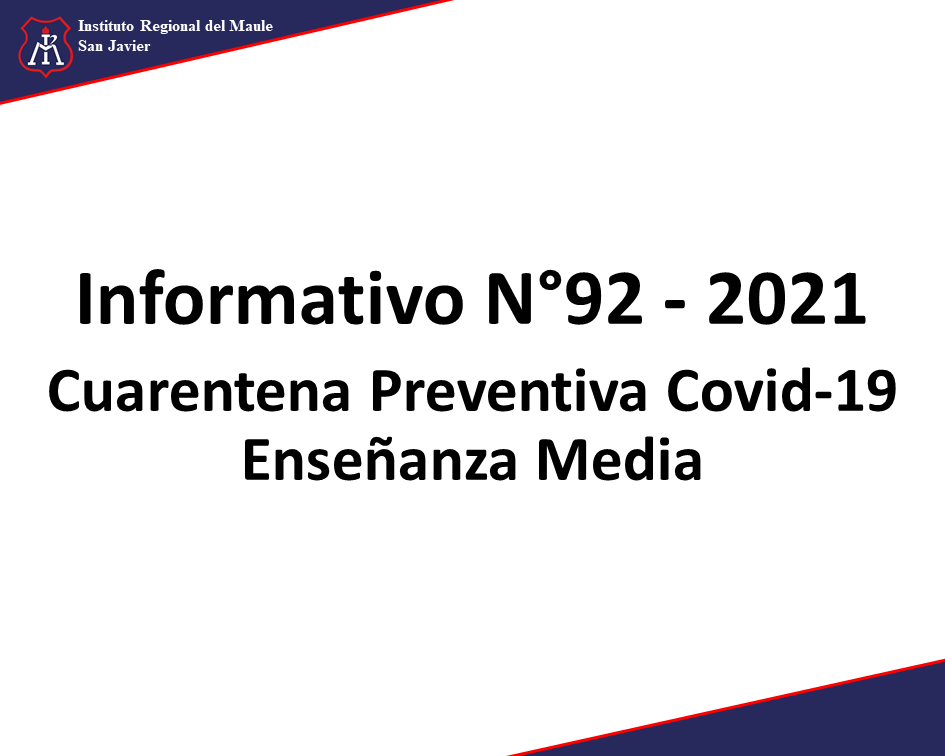 Instituto Regional del Maule
San Javier

Informativo N°92 - 2021
Cuarentena Preventiva Covid-19
Enseñanza Media